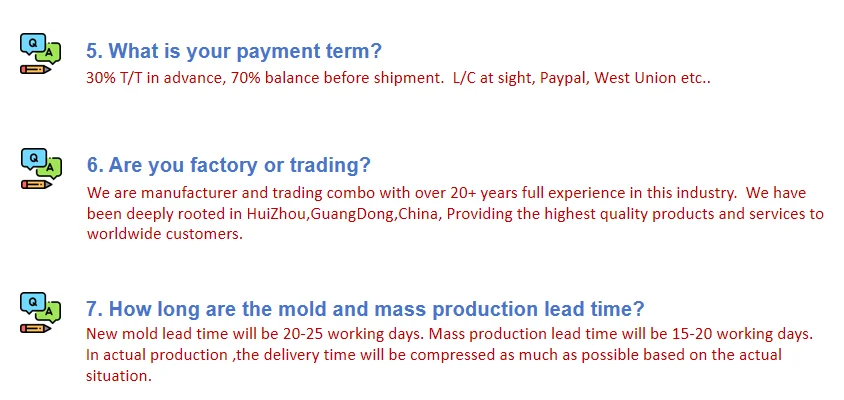 Q A

5. What is your payment term?

30% T/T in advance, 70% balance before shipment. L/C at sight, Paypal, West Union etc..

Q A

6. Are you factory or trading?

We are manufacturer and trading combo with over 20+ years full experience in this industry. We have been deeply rooted in HuiZhou,GuangDong,China, Providing the highest quality products and services to worldwide customers.

Q A

7. How long are the mold and mass production lead time?

New mold lead time will be 20-25 working days. Mass production lead time will be 15-20 working days. In actual production ,the delivery time will be compressed as much as possible based on the actual situation.